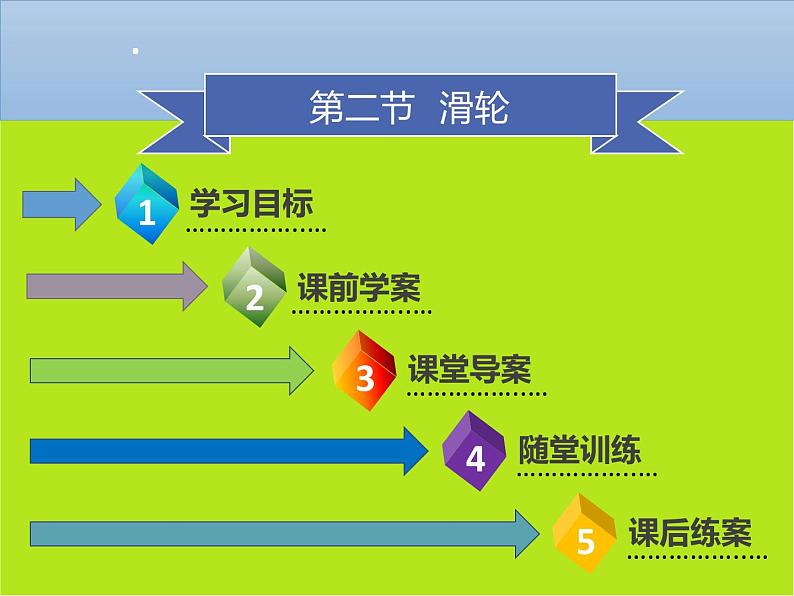 第二节 滑轮

1 学习目标

2 课前学案

3 课堂导案

4 随堂训练

5 课后练案